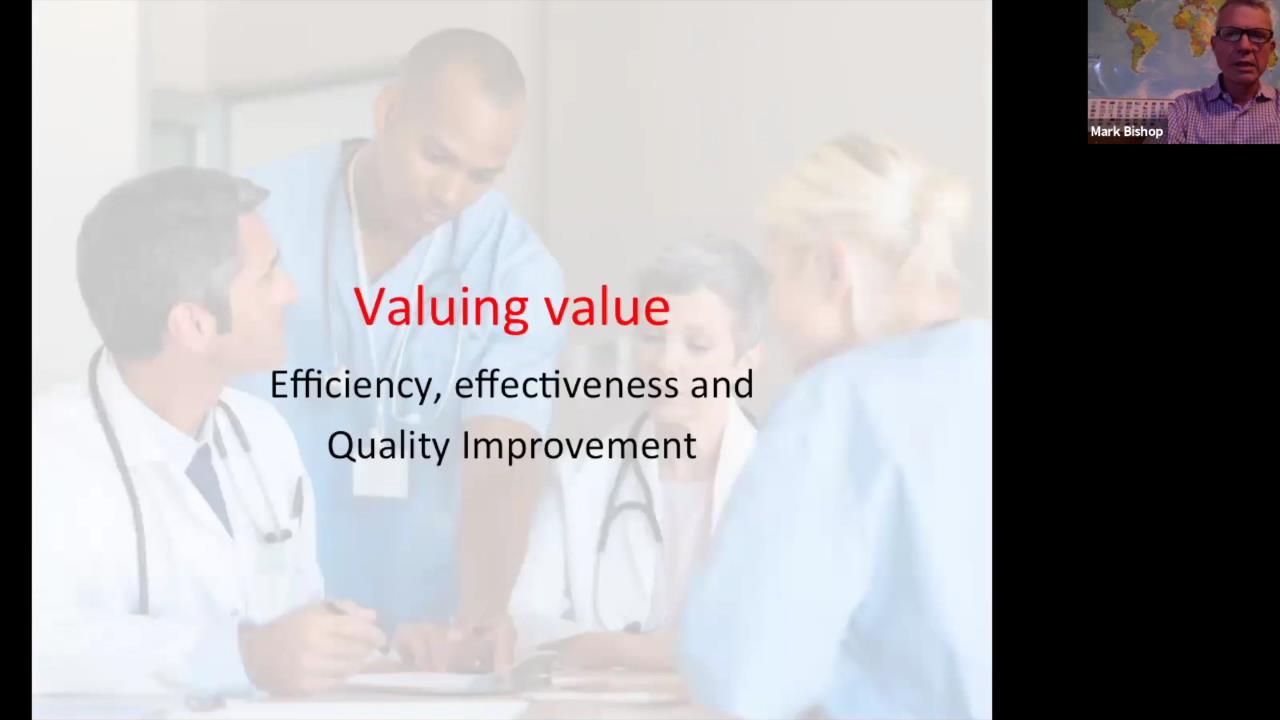 Valuing value

Efficiency, effectiveness and Quality Improvement

Mark Bishop